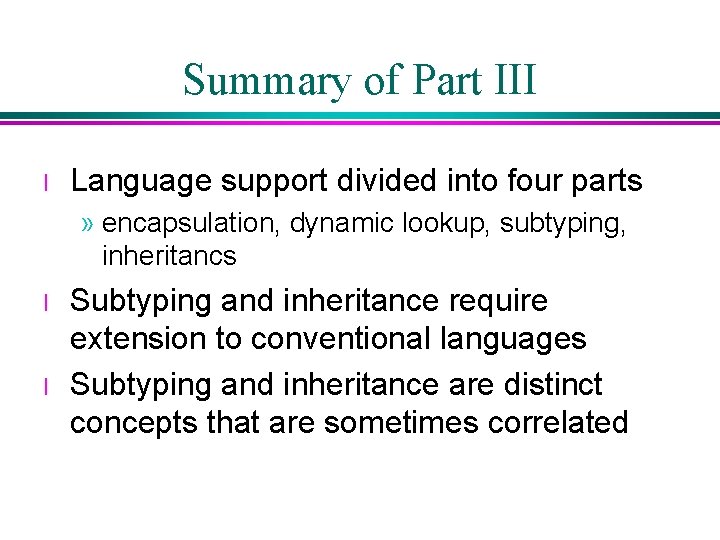 Summary of Part III

l Language support divided into four parts

» encapsulation, dynamic lookup, subtyping, inheritancs

l Subtyping and inheritance require extension to conventional languages

l Subtyping and inheritance are distinct concepts that are sometimes correlated